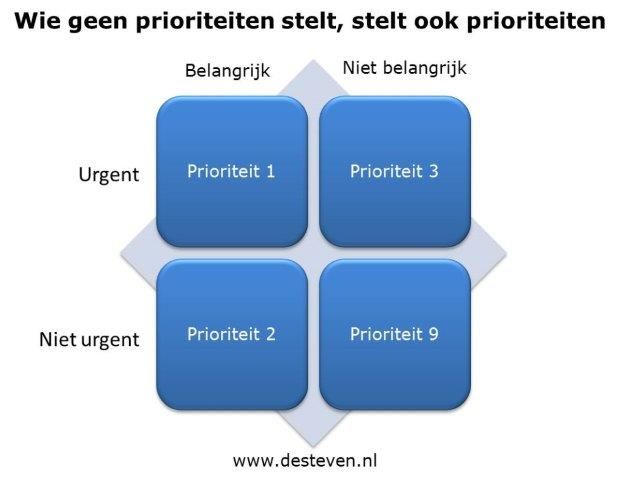 Wie geen prioriteiten stelt, stelt ook prioriteiten

Belangrijk

Niet belangrijk

Urgent

Prioriteit 1

Prioriteit 3

Niet urgent

Prioriteit 2

Prioriteit 9

www.desteven.nl